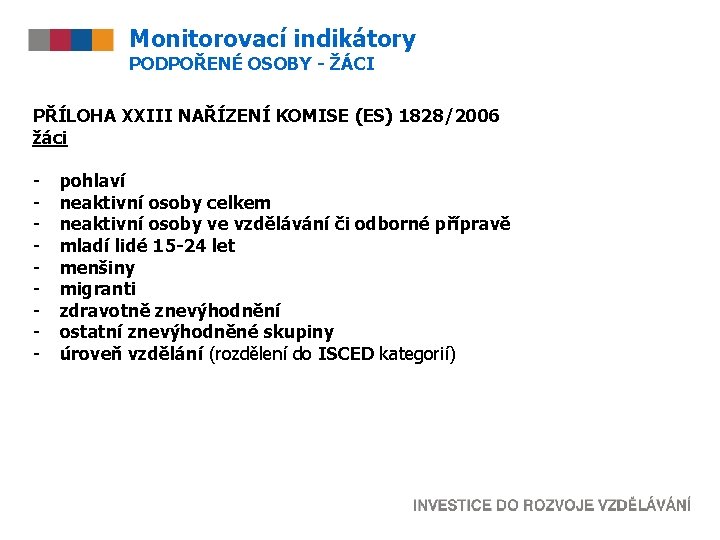 Monitorovací indikátory
PODPOŘENÉ OSOBY - ŽÁCI

PŘÍLOHA XXIII NAŘÍZENÍ KOMISE (ES) 1828/2006
žáci

- pohlaví
- neaktivní osoby celkem
- neaktivní osoby ve vzdělávání či odborné přípravě
- mladí lidé 15-24 let
- menšiny
- migranti
- zdravotně znevýhodnění
- ostatní znevýhodněné skupiny
- úroveň vzdělání (rozdělení do ISCED kategorií)

INVESTICE DO ROZVOJE VZDĚLÁVÁNÍ